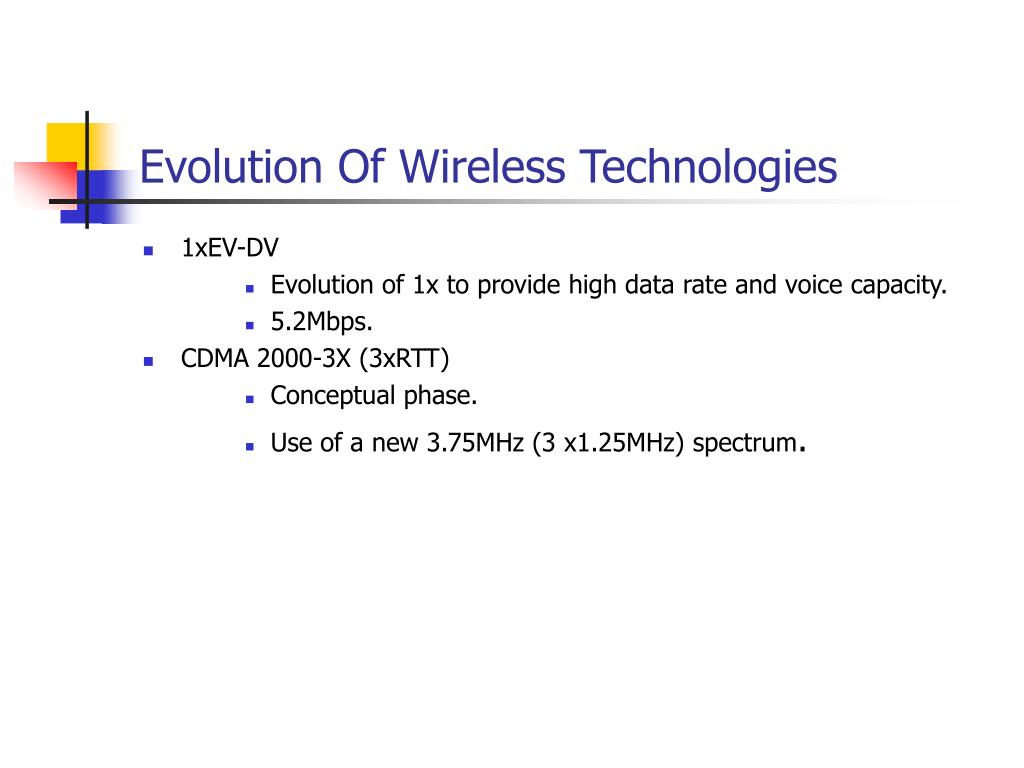 Evolution Of Wireless Technologies

- 1xEV-DV
  - Evolution of 1x to provide high data rate and voice capacity.
  - 5.2Mbps.
- CDMA 2000-3X (3xRTT)
  - Conceptual phase.
  - Use of a new 3.75MHz (3 x1.25MHz) spectrum.